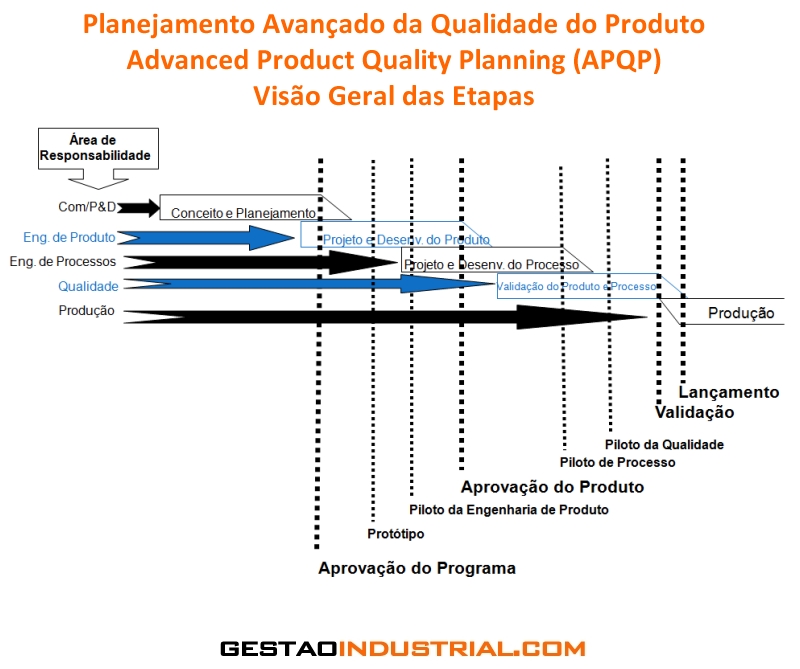 Planejamento Avançado da Qualidade do Produto
Advanced Product Quality Planning (APQP)
Visão Geral das Etapas

Área de Responsabilidade

Com/P&D
Conceito e Planejamento
Eng. de Produto
Projeto e Desenv. do Produto
Eng. de Processos
Projeto e Desenv. do Processo
Qualidade
Validação do Produto e Processo
Produção
Produção

Lançamento
Validação
Piloto da Qualidade
Piloto de Processo
Aprovação do Produto
Piloto da Engenharia de Produto
Protótipo
Aprovação do Programa

GESTAOINDUSTRIAL.COM